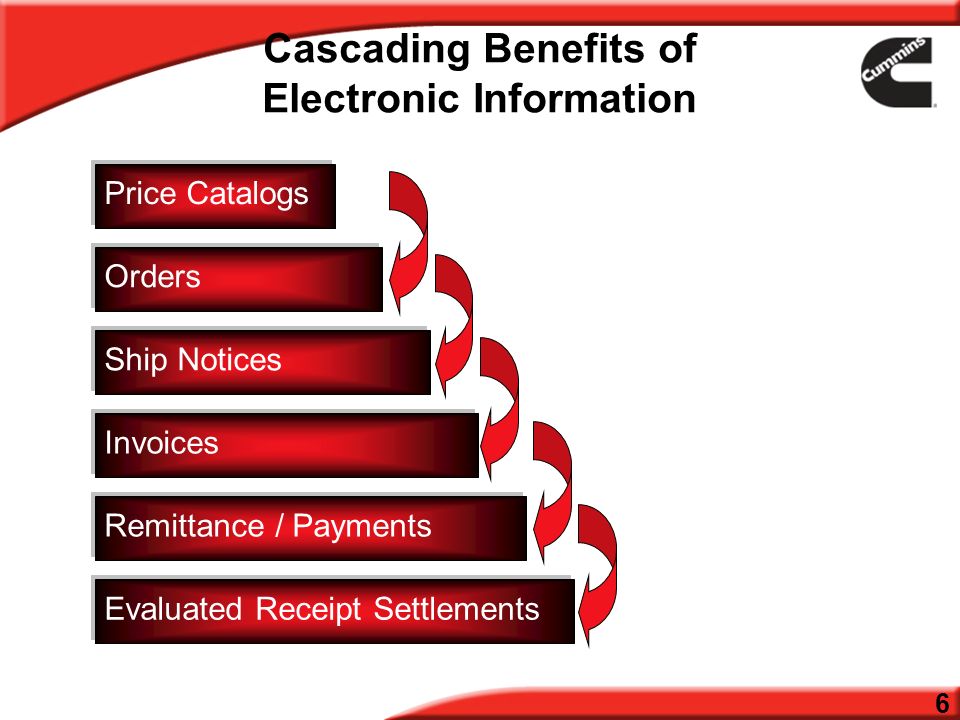 Cascading Benefits of Electronic Information

Cummins

Price Catalogs

Orders

Ship Notices

Invoices

Remittance / Payments

Evaluated Receipt Settlements

6